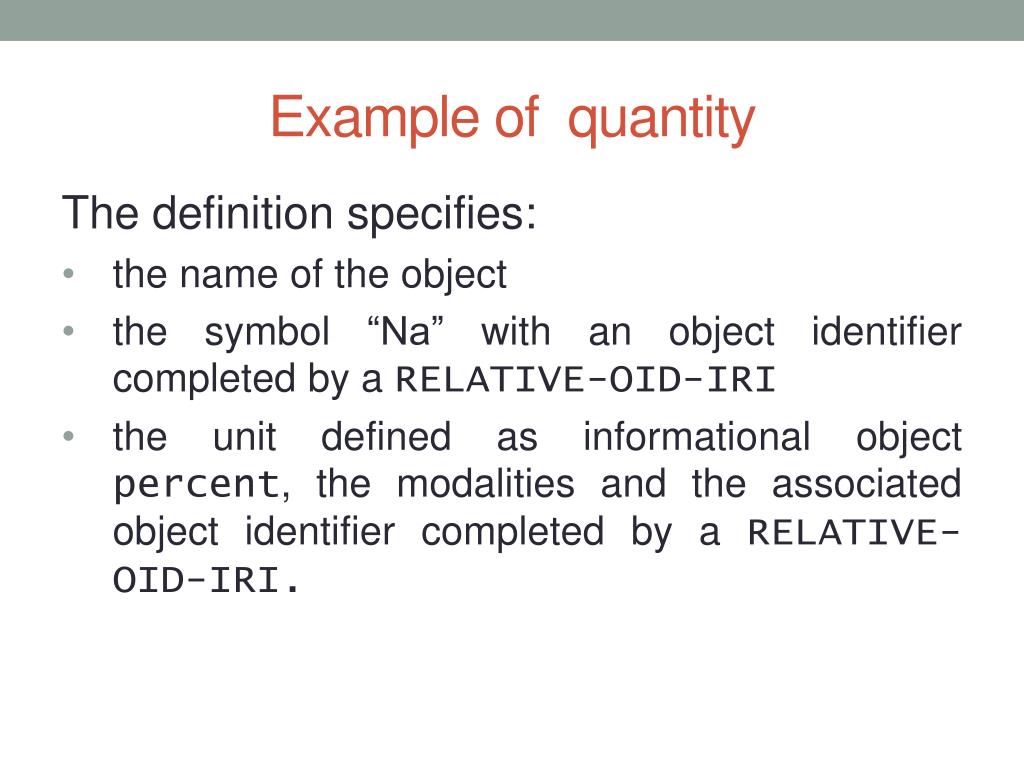 Example of quantity

The definition specifies:

• the name of the object
• the symbol “Na” with an object identifier completed by a RELATIVE-OID-IRI
• the unit defined as informational object percent, the modalities and the associated object identifier completed by a RELATIVE-OID-IRI.